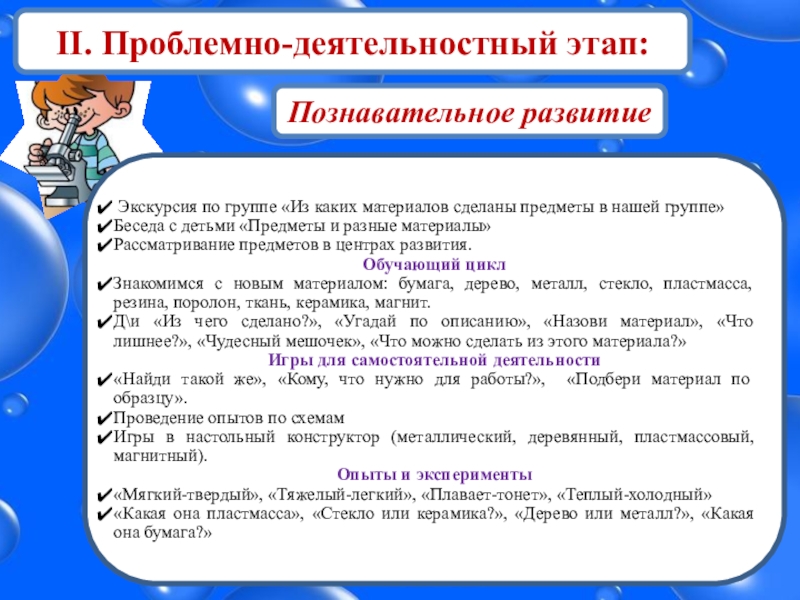 II. Проблемно-деятельностный этап:

Познавательное развитие

✔ Экскурсия по группе «Из каких материалов сделаны предметы в нашей группе»
✔Беседа с детьми «Предметы и разные материалы»
✔Рассматривание предметов в центрах развития.

Обучающий цикл

✔Знакомимся с новым материалом: бумага, дерево, металл, стекло, пластмасса, резина, поролон, ткань, керамика, магнит.
✔Д\и «Из чего сделано?», «Угадай по описанию», «Назови материал», «Что лишнее?», «Чудесный мешочек», «Что можно сделать из этого материала?»

Игры для самостоятельной деятельности

✔«Найди такой же», «Кому, что нужно для работы?», «Подбери материал по образцу».
✔Проведение опытов по схемам
✔Игры в настольный конструктор (металлический, деревянный, пластмассовый, магнитный).

Опыты и эксперименты

✔«Мягкий-твердый», «Тяжелый-легкий», «Плавает-тонет», «Теплый-холодный»
✔«Какая она пластмасса», «Стекло или керамика?», «Дерево или металл?», «Какая она бумага?»